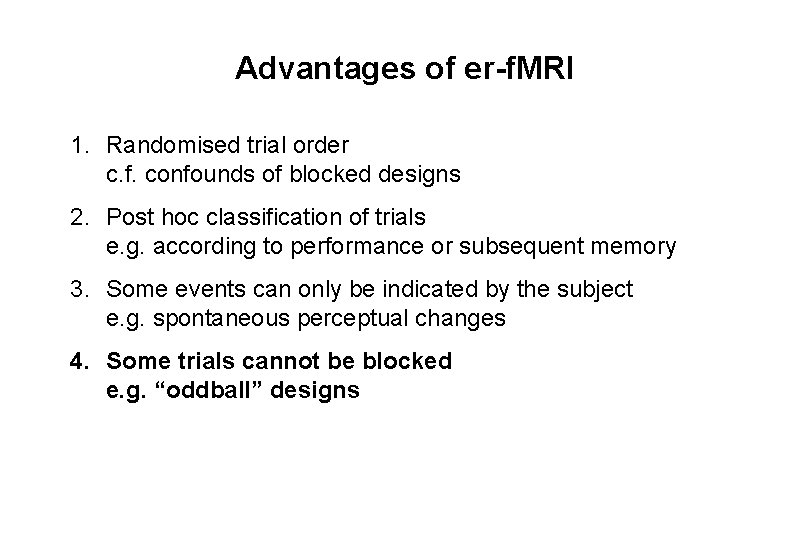 Advantages of er-fMRI

1. Randomised trial order
c.f. confounds of blocked designs

2. Post hoc classification of trials
e.g. according to performance or subsequent memory

3. Some events can only be indicated by the subject
e.g. spontaneous perceptual changes

4. Some trials cannot be blocked
e.g. “oddball” designs